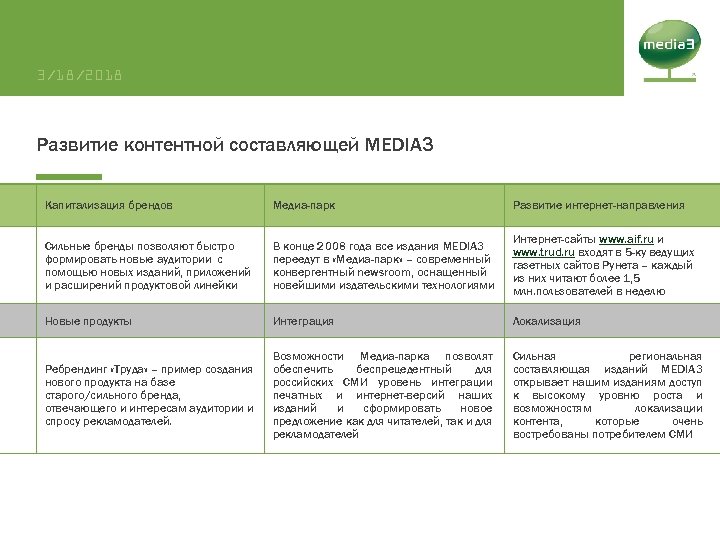 3/18/2018

media3

Развитие контентной составляющей MEDIA3

| Капитализация брендов | Медиа-парк | Развитие интернет-направления |
|---|---|---|
| Сильные бренды позволяют быстро формировать новые аудитории с помощью новых изданий, приложений и расширений продуктовой линейки | В конце 2008 года все издания MEDIA3 переедут в «Медиа-парк» – современный конвергентный newsroom, оснащенный новейшими издательскими технологиями | Интернет-сайты www.aif.ru и www.trud.ru входят в 5-ку ведущих газетных сайтов Рунета – каждый из них читают более 1,5 млн.пользователей в неделю |
| Новые продукты | Интеграция | Локализация |
| Ребрендинг «Труда» – пример создания нового продукта на базе старого/сильного бренда, отвечающего и интересам аудитории и спросу рекламодателей. | Возможности Медиа-парка позволят обеспечить беспрецедентный для российских СМИ уровень интеграции печатных и интернет-версий наших изданий и сформировать новое предложение как для читателей, так и для рекламодателей | Сильная региональная составляющая изданий MEDIA3 открывает нашим изданиям доступ к высокому уровню роста и возможностям локализации контента, которые очень востребованы потребителем СМИ |